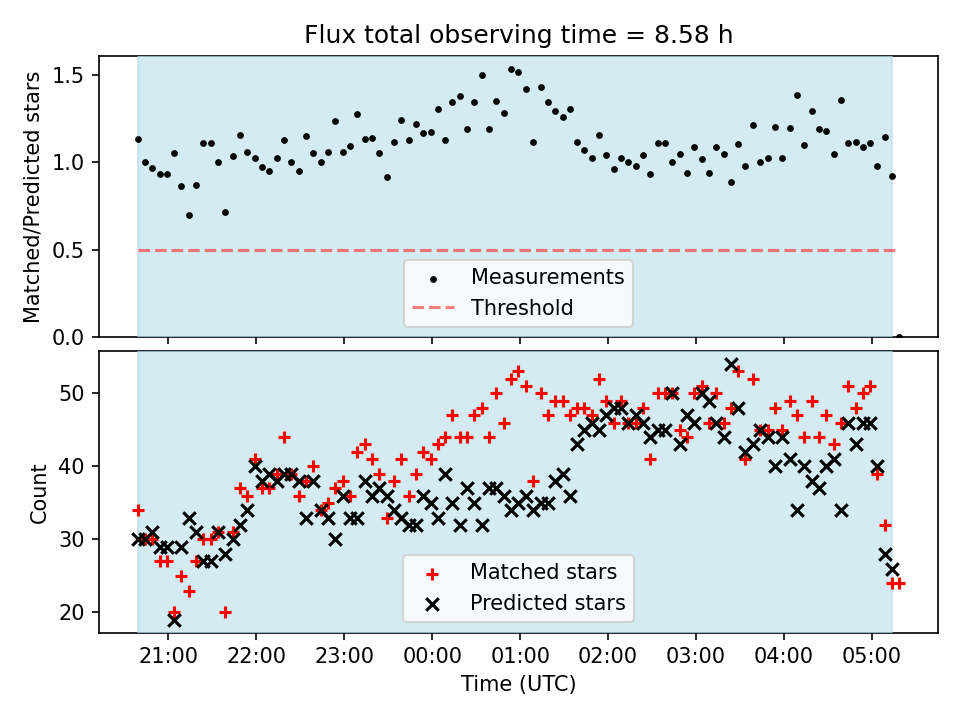 Flux total observing time = 8.58 h

Matched/Predicted stars

1.5
1.0
0.5
0.0

Measurements
Threshold

Count

50
40
30
20

Matched stars
Predicted stars

21:00 22:00 23:00 00:00 01:00 02:00 03:00 04:00 05:00

Time (UTC)